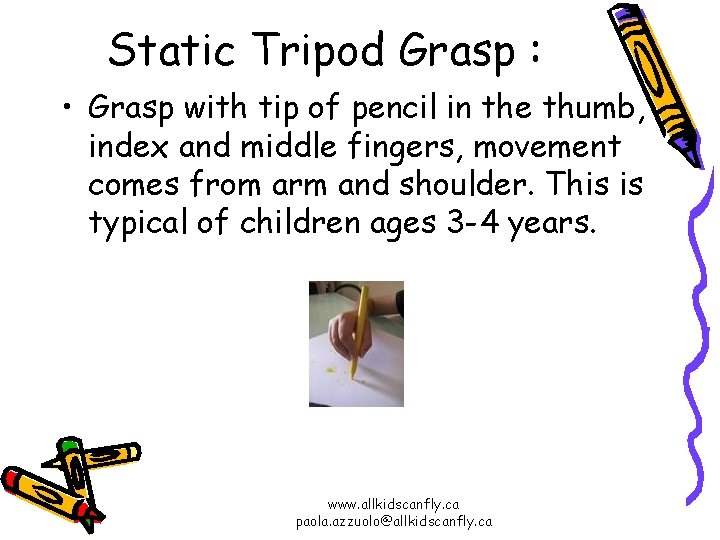 Static Tripod Grasp :

• Grasp with tip of pencil in the thumb, index and middle fingers, movement comes from arm and shoulder. This is typical of children ages 3-4 years.

www.allkidscanfly.ca
paola.azzuolo@allkidscanfly.ca